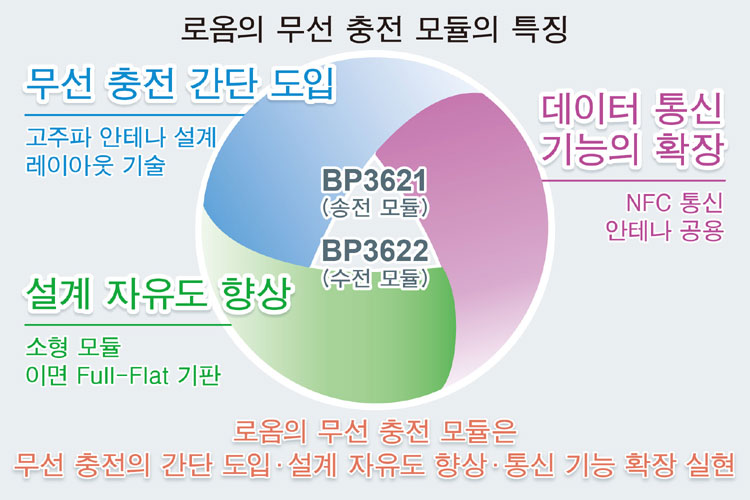 로옴의 무선 충전 모듈의 특징

무선 충전 간단 도입

고주파 안테나 설계
레이아웃 기술

데이터 통신
기능의 확장

NFC 통신
안테나 공용

BP3621
(송전 모듈)

BP3622
(수전 모듈)

설계 자유도 향상

소형 모듈
이면 Full-Flat 기판

로옴의 무선 충전 모듈은
무선 충전의 간단 도입·설계 자유도 향상·통신 기능 확장 실현